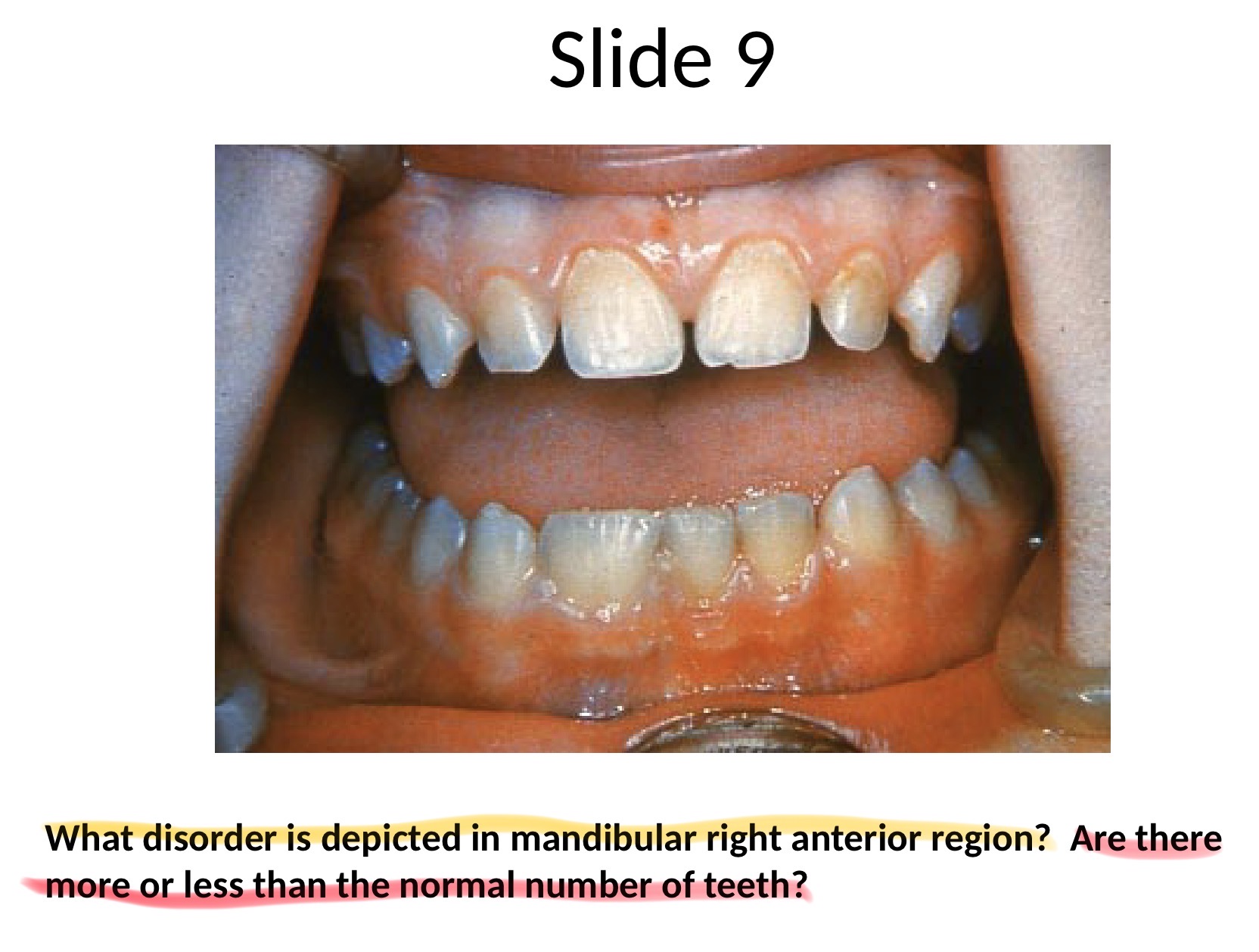 Slide 9

What disorder is depicted in mandibular right anterior region? Are there more or less than the normal number of teeth?